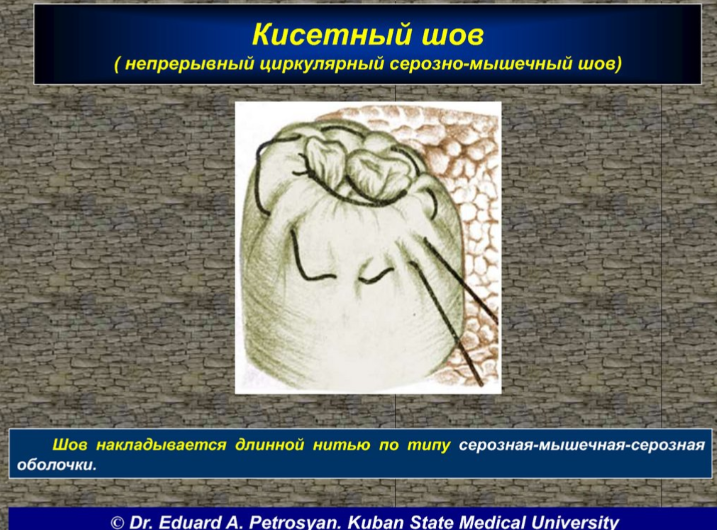 Кисетный шов
( непрерывный циркулярный серозно-мышечный шов)

Шов накладывается длинной нитью по типу серозная-мышечная-серозная оболочки.

© Dr. Eduard A. Petrosyan. Kuban State Medical University